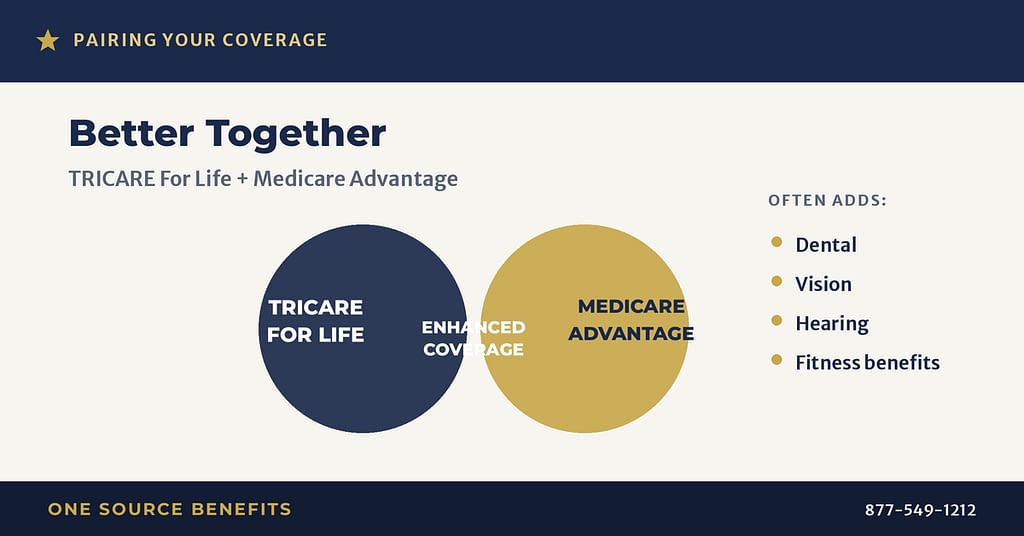 PAIRING YOUR COVERAGE

Better Together

TRICARE For Life + Medicare Advantage

TRICARE FOR LIFE

ENHANCED COVERAGE

MEDICARE ADVANTAGE

OFTEN ADDS:

Dental

Vision

Hearing

Fitness benefits

ONE SOURCE BENEFITS

877-549-1212